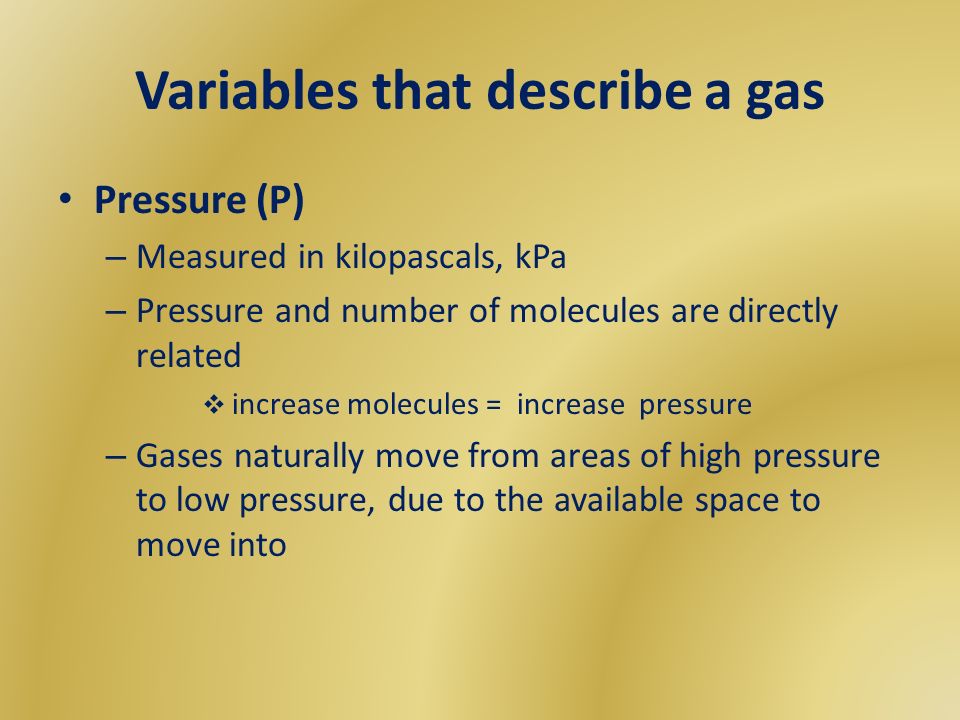 Variables that describe a gas

• Pressure (P)

– Measured in kilopascals, kPa

– Pressure and number of molecules are directly related

❖ increase molecules = increase pressure

– Gases naturally move from areas of high pressure to low pressure, due to the available space to move into